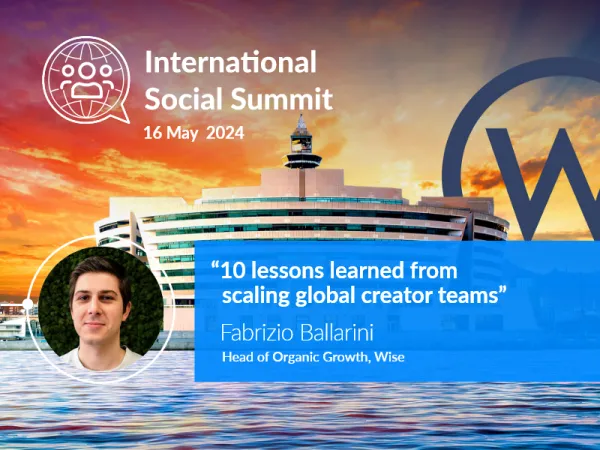 International Social Summit
16 May 2024

W

“10 lessons learned from scaling global creator teams”

Fabrizio Ballarini
Head of Organic Growth, Wise